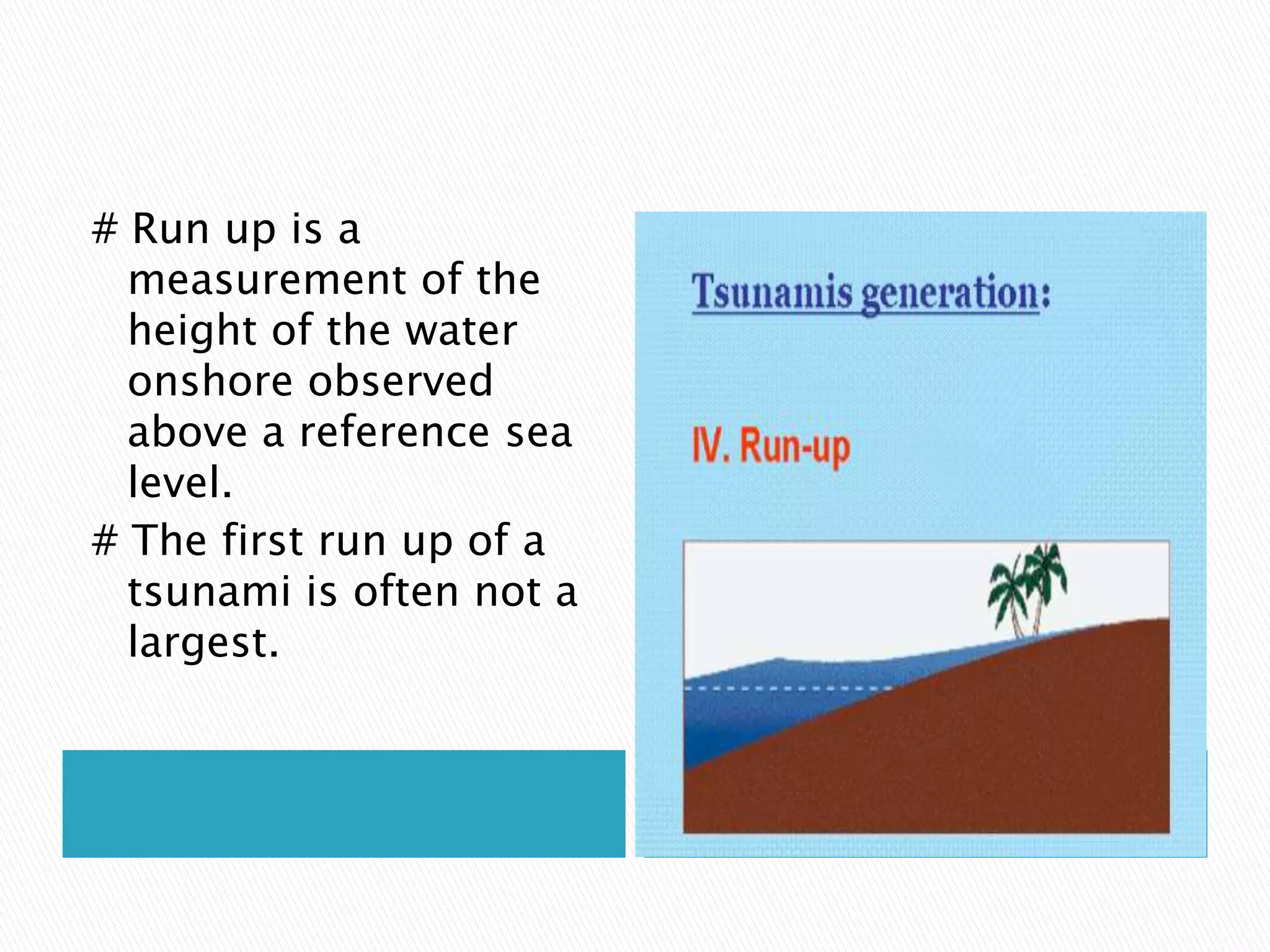 # Run up is a measurement of the height of the water onshore observed above a reference sea level.

# The first run up of a tsunami is often not a largest.

Tsunamis generation:

IV. Run-up